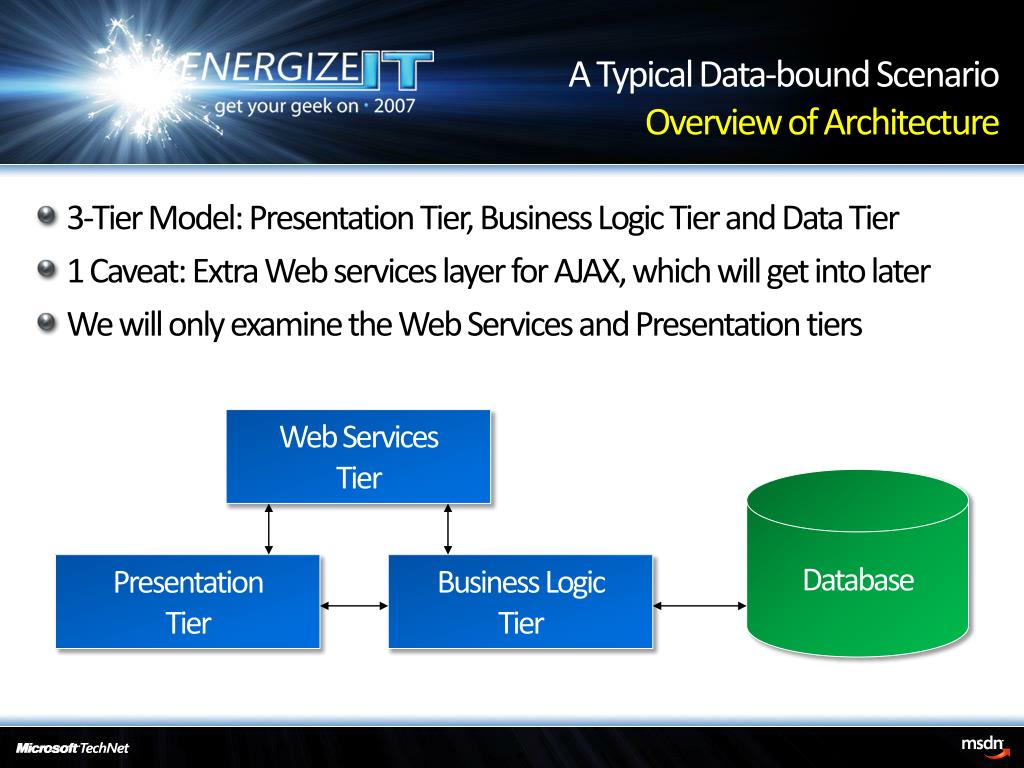 ENERGIZE IT
get your geek on · 2007

A Typical Data-bound Scenario
Overview of Architecture

3-Tier Model: Presentation Tier, Business Logic Tier and Data Tier

1 Caveat: Extra Web services layer for AJAX, which will get into later

We will only examine the Web Services and Presentation tiers

Web Services Tier

Presentation Tier

Business Logic Tier

Database

Microsoft TechNet

msdn